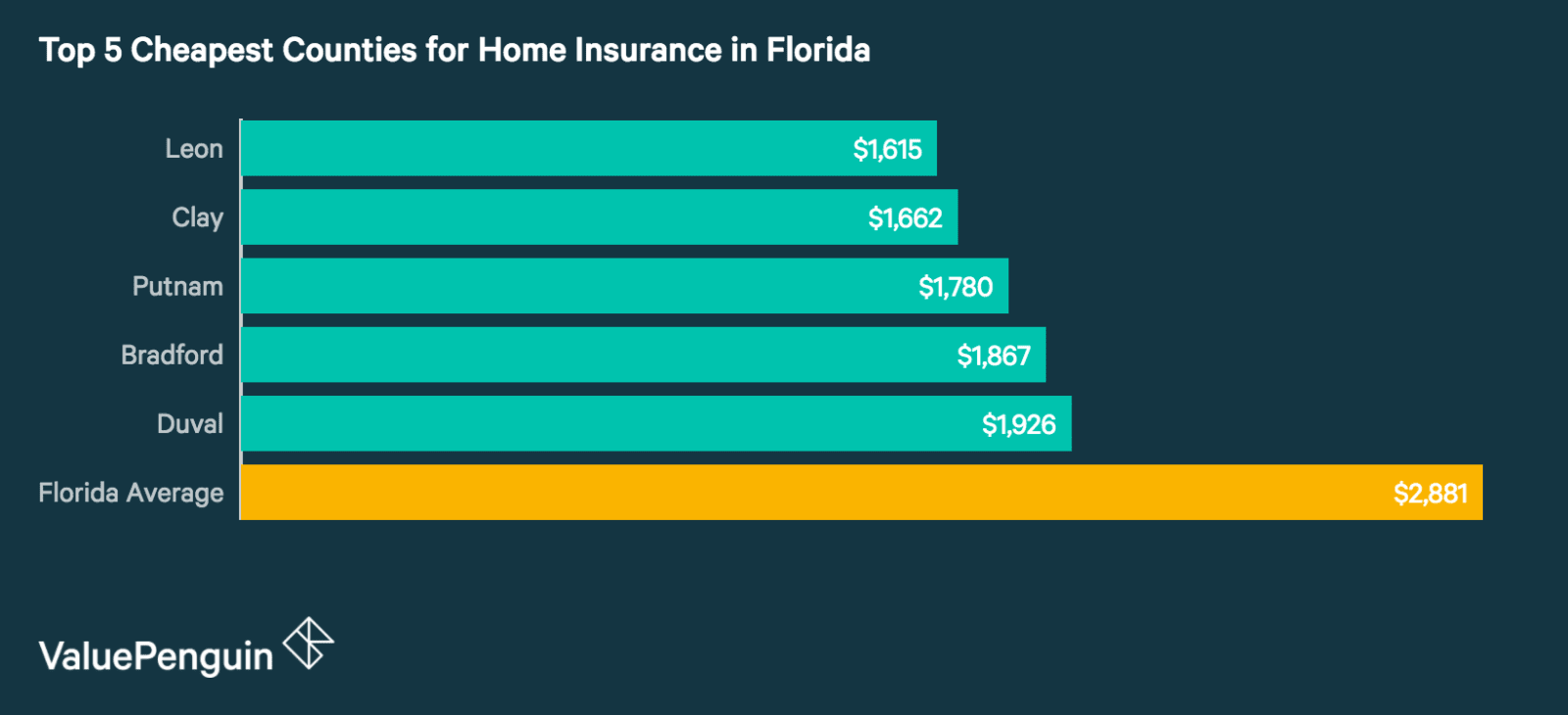 Top 5 Cheapest Counties for Home Insurance in Florida

Leon $1,615
Clay $1,662
Putnam $1,780
Bradford $1,867
Duval $1,926
Florida Average $2,881

ValuePenguin